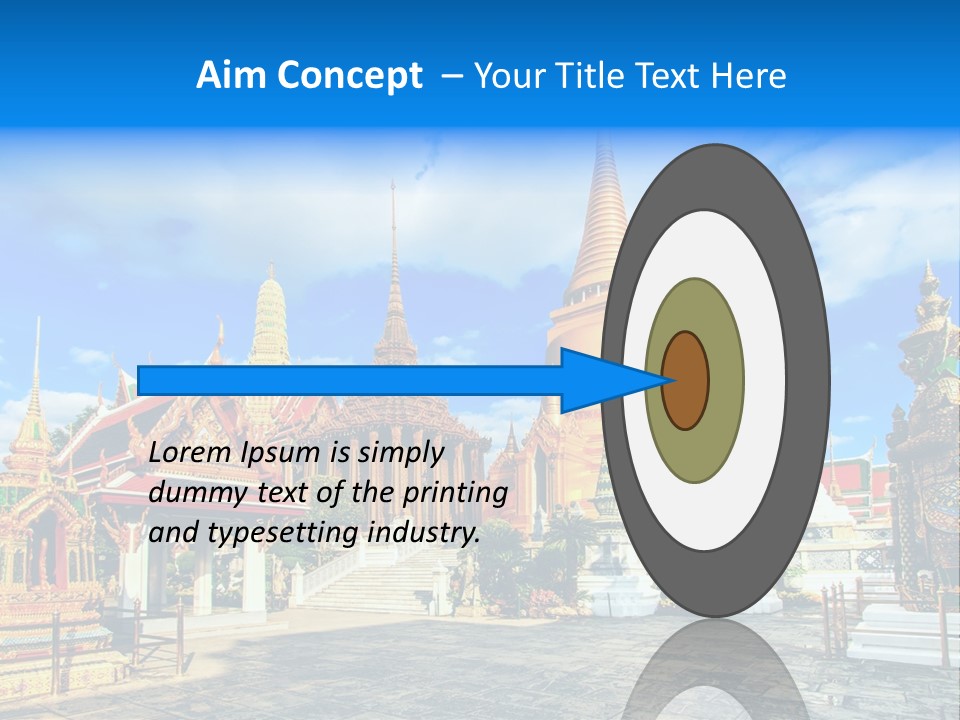 Aim Concept – Your Title Text Here

Lorem Ipsum is simply dummy text of the printing and typesetting industry.